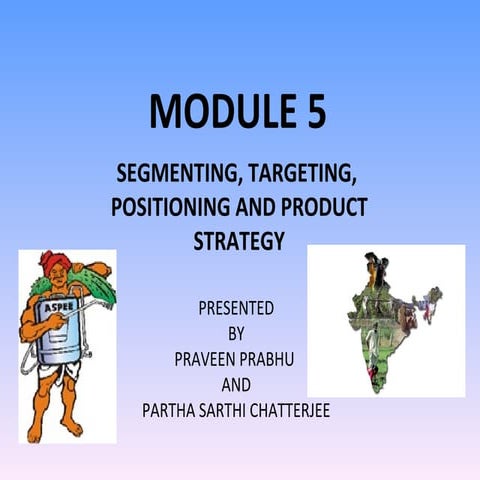 MODULE 5

SEGMENTING, TARGETING, POSITIONING AND PRODUCT STRATEGY

ASPEE

PRESENTED
BY
PRAVEEN PRABHU
AND
PARTHA SARTHI CHATTERJEE